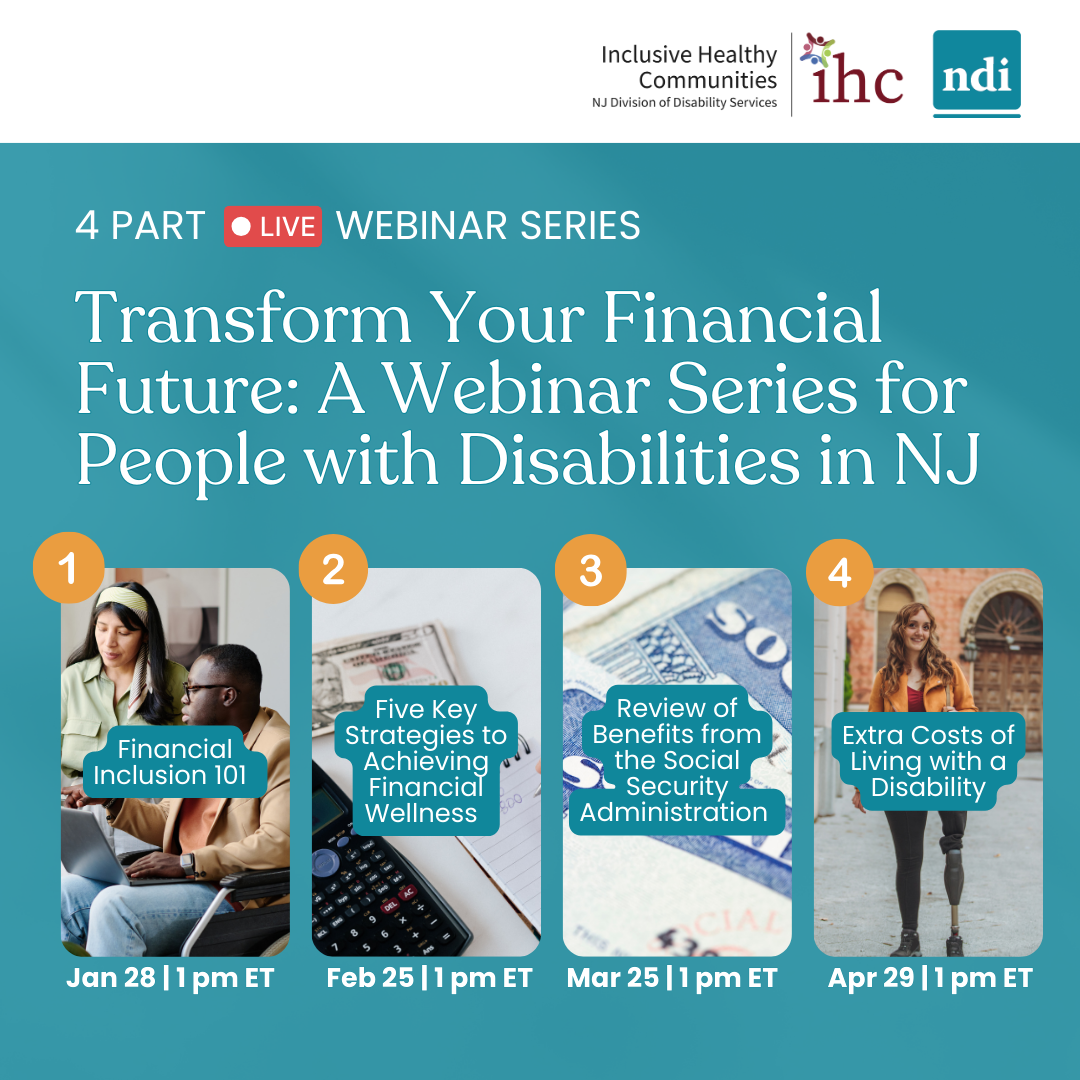 Inclusive Healthy Communities
NJ Division of Disability Services

ihc

ndi

4 PART LIVE WEBINAR SERIES

Transform Your Financial Future: A Webinar Series for People with Disabilities in NJ

1
Financial Inclusion 101
Jan 28 | 1 pm ET

2
Five Key Strategies to Achieving Financial Wellness
Feb 25 | 1 pm ET

3
Review of Benefits from the Social Security Administration
Mar 25 | 1 pm ET

4
Extra Costs of Living with a Disability
Apr 29 | 1 pm ET